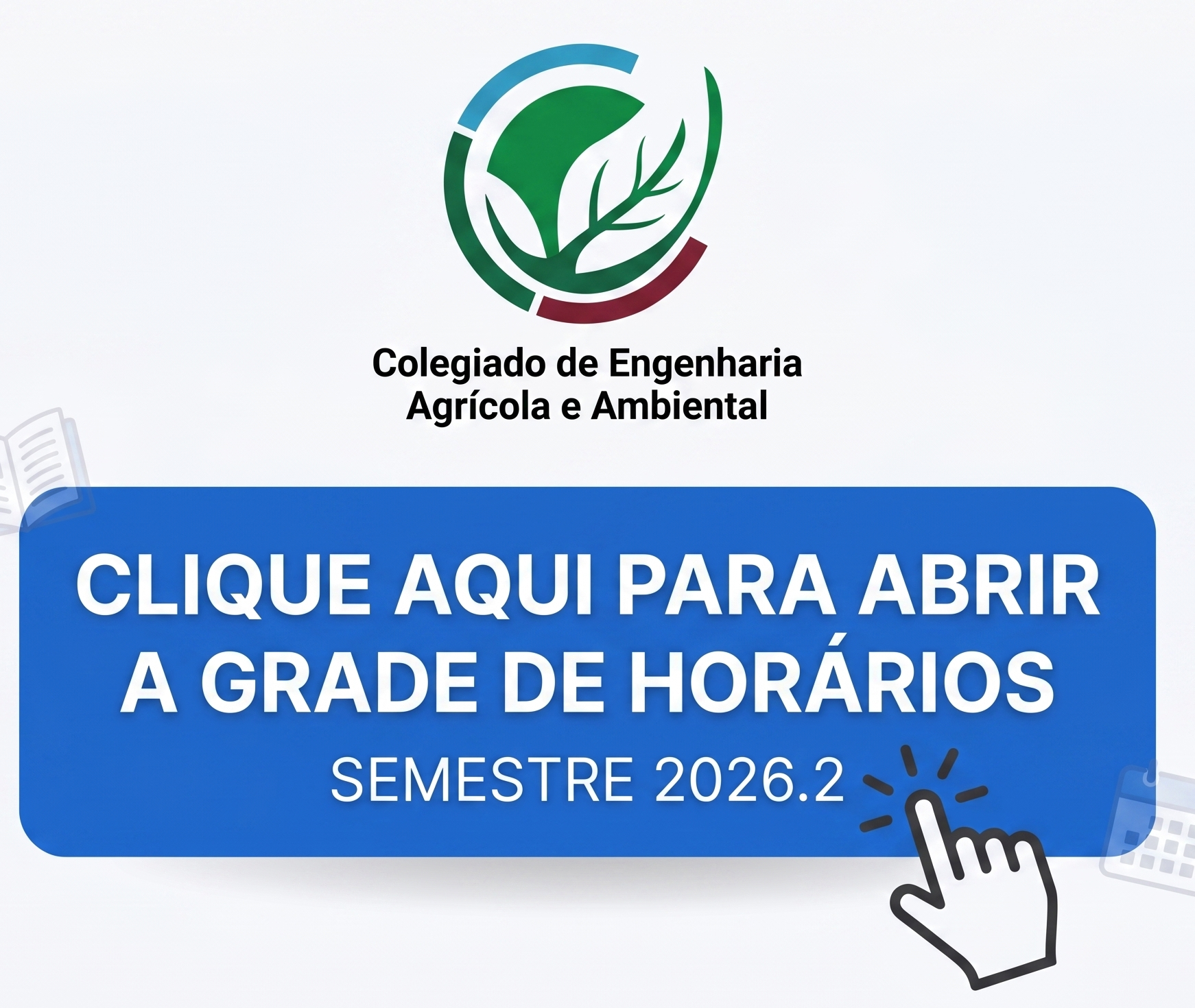 Colegiado de Engenharia Agrícola e Ambiental

CLIQUE AQUI PARA ABRIR A GRADE DE HORÁRIOS

SEMESTRE 2026.2